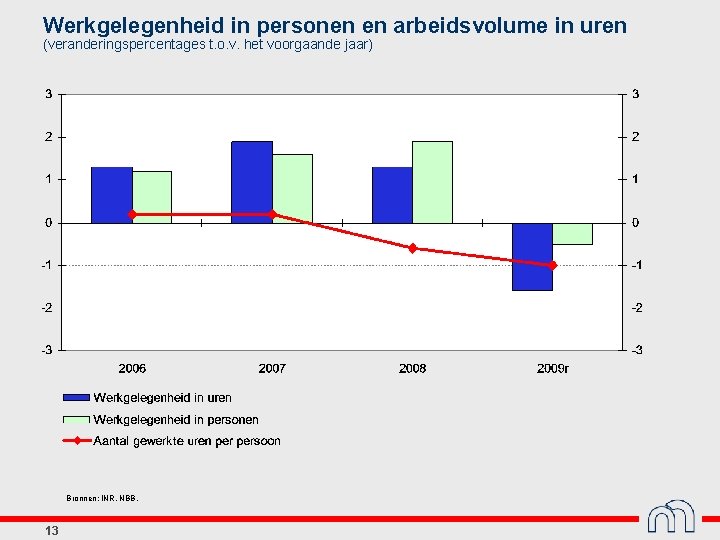 Werkgelegenheid in personen en arbeidsvolume in uren
(veranderingspercentages t.o.v. het voorgaande jaar)

3
2
1
0
-1
-2
-3

3
2
1
0
-1
-2
-3

2006
2007
2008
2009r

Werkgelegenheid in uren
Werkgelegenheid in personen
Aantal gewerkte uren per persoon

Bronnen: INR, NBB.

13